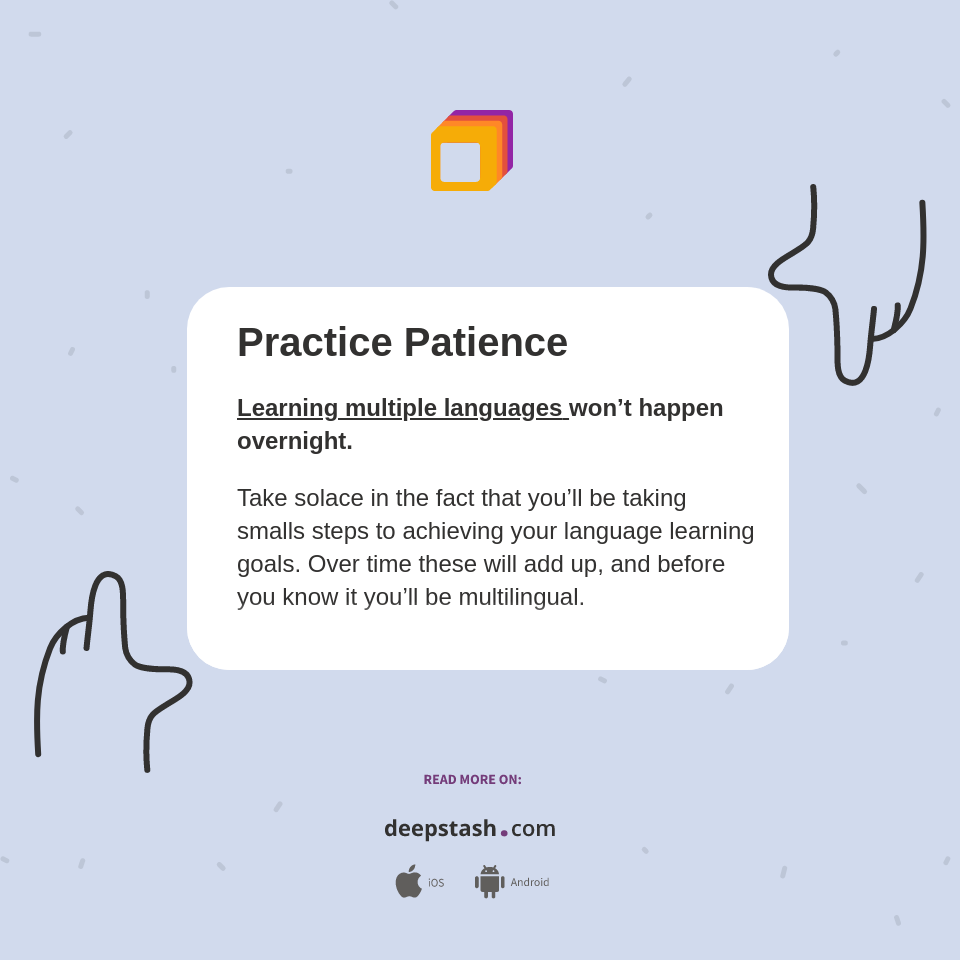 Practice Patience

Learning multiple languages won’t happen overnight.

Take solace in the fact that you’ll be taking smalls steps to achieving your language learning goals. Over time these will add up, and before you know it you’ll be multilingual.

READ MORE ON:

deepstash.com

iOS Android